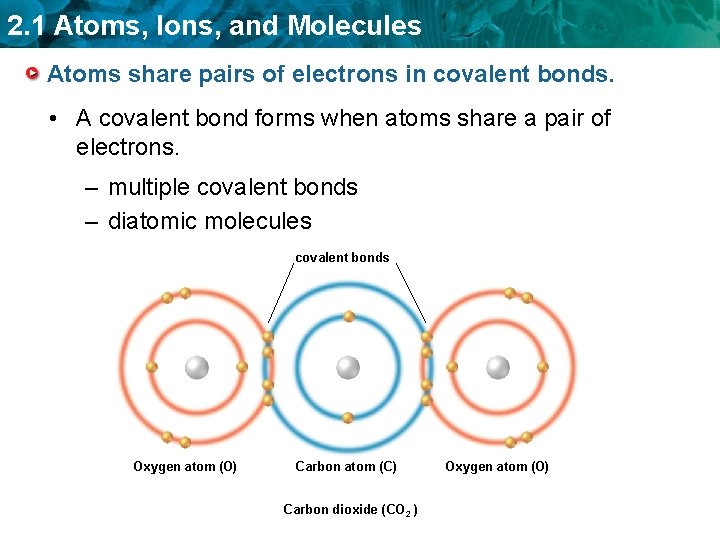 2.1 Atoms, Ions, and Molecules

Atoms share pairs of electrons in covalent bonds.

• A covalent bond forms when atoms share a pair of electrons.

– multiple covalent bonds
– diatomic molecules

covalent bonds

Oxygen atom (O)
Carbon atom (C)
Oxygen atom (O)

Carbon dioxide ($CO_2$)